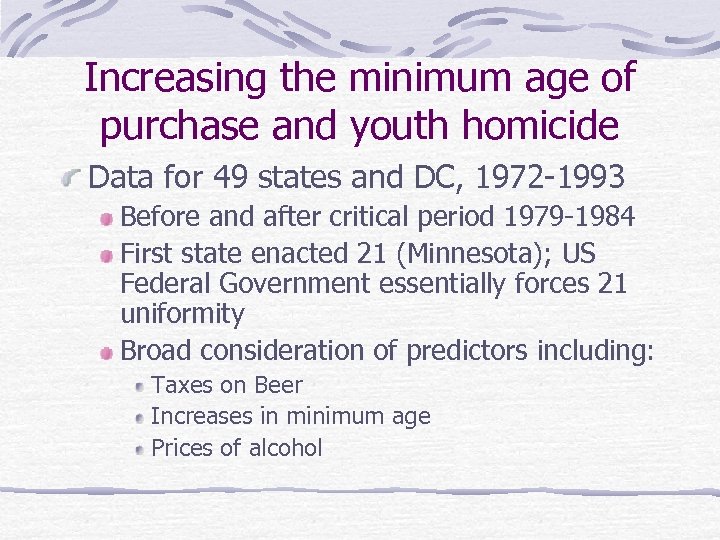 Increasing the minimum age of purchase and youth homicide

Data for 49 states and DC, 1972-1993

Before and after critical period 1979-1984

First state enacted 21 (Minnesota); US Federal Government essentially forces 21 uniformity

Broad consideration of predictors including:

Taxes on Beer

Increases in minimum age

Prices of alcohol